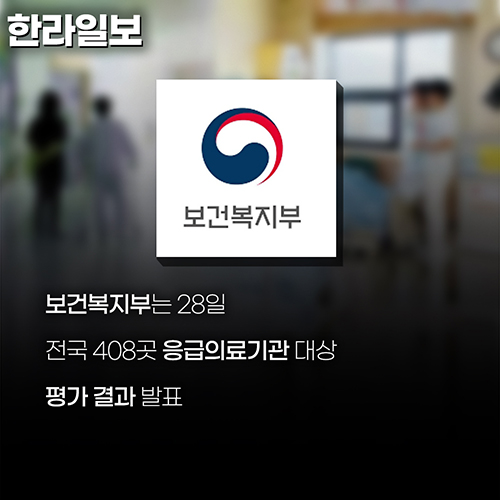 한라일보

보건복지부

보건복지부는 28일

전국 408곳 응급의료기관 대상

평가 결과 발표